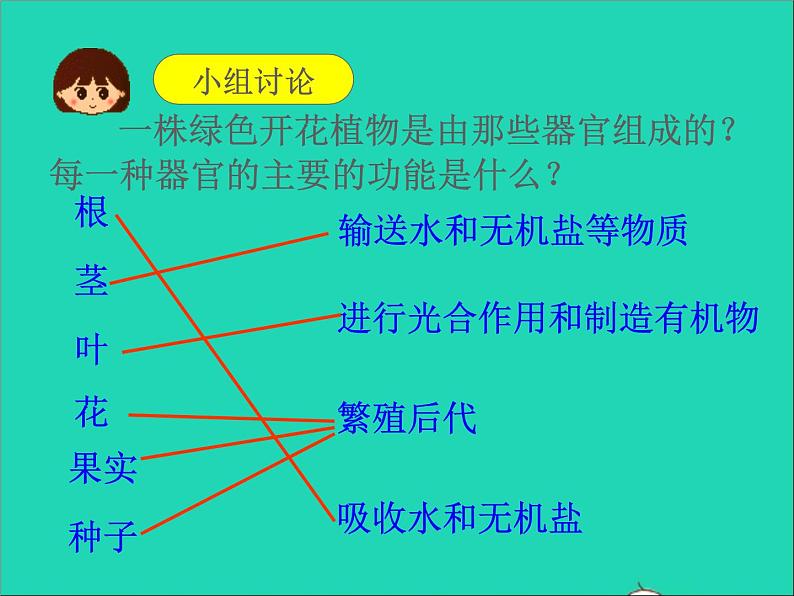 小组讨论

一株绿色开花植物是由那些器官组成的？每一种器官的主要的功能是什么？

根
茎
叶
花
果实
种子

输送水和无机盐等物质
进行光合作用和制造有机物
繁殖后代
吸收水和无机盐